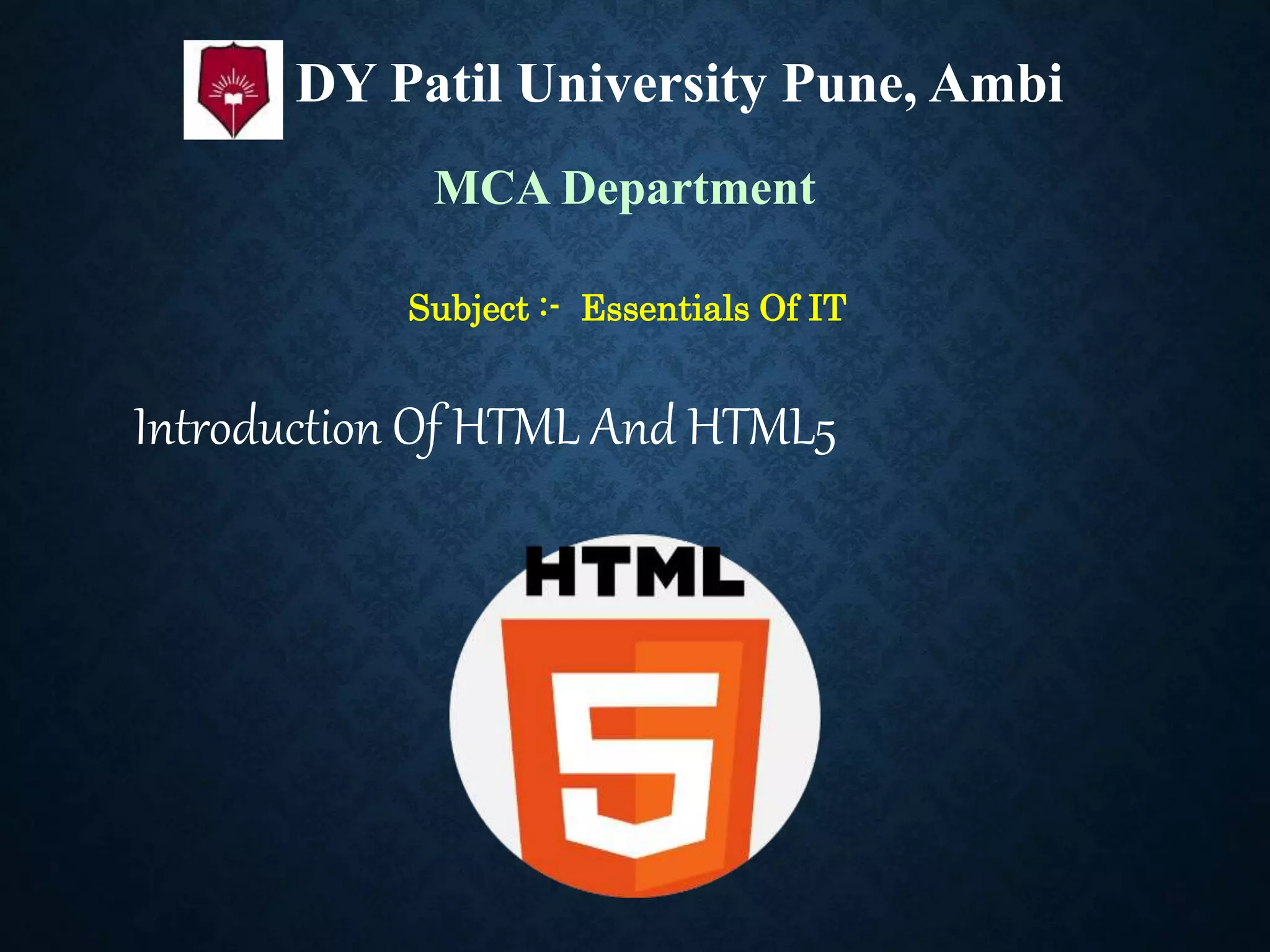 DY Patil University Pune, Ambi

MCA Department

Subject :- Essentials Of IT

Introduction Of HTML And HTML5

HTML

5